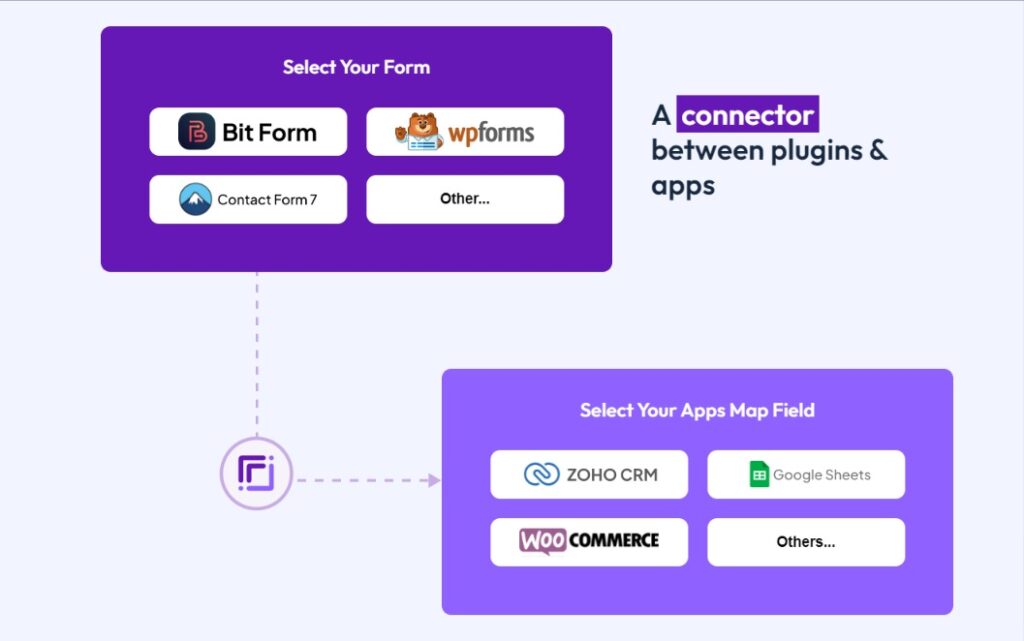 Select Your Form

Bit Form

wpforms

Contact Form 7

Other...

A connector between plugins & apps

Select Your Apps Map Field

ZOHO CRM

Google Sheets

WOO COMMERCE

Others...